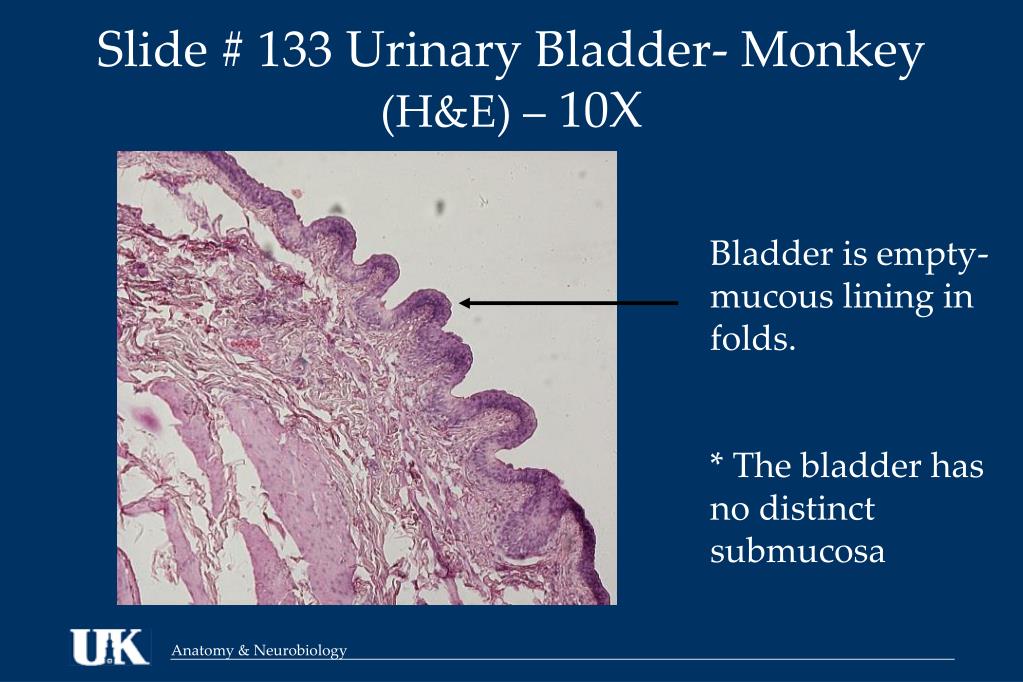 Slide # 133 Urinary Bladder- Monkey
(H&E) – 10X

Bladder is empty- mucous lining in folds.

* The bladder has no distinct submucosa

UK

Anatomy & Neurobiology